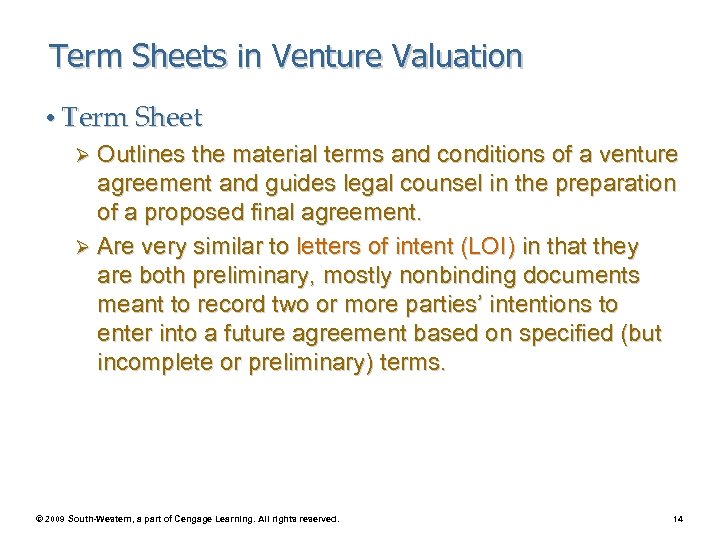 Term Sheets in Venture Valuation

• Term Sheet

➢ Outlines the material terms and conditions of a venture agreement and guides legal counsel in the preparation of a proposed final agreement.

➢ Are very similar to letters of intent (LOI) in that they are both preliminary, mostly nonbinding documents meant to record two or more parties' intentions to enter into a future agreement based on specified (but incomplete or preliminary) terms.

© 2009 South-Western, a part of Cengage Learning. All rights reserved.

14